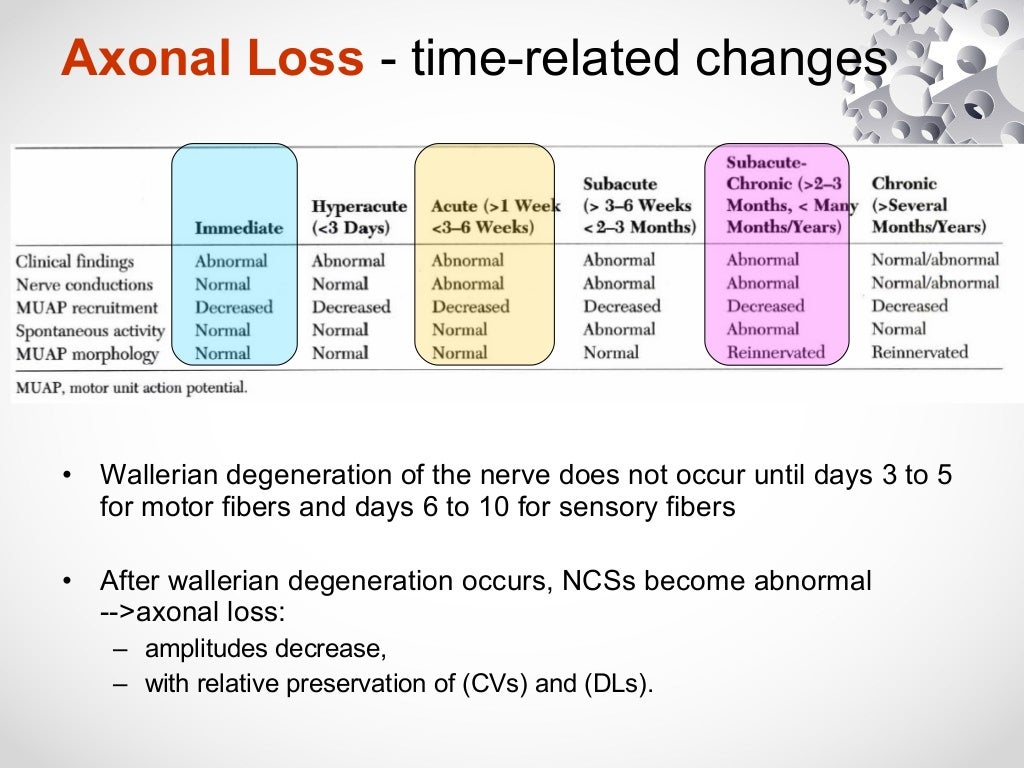 Axonal Loss - time-related changes

|  | Immediate | Hyperacute (<3 Days) | Acute (>1 Week <3–6 Weeks) | Subacute (> 3–6 Weeks < 2–3 Months) | Subacute-Chronic (>2–3 Months, < Many Months/Years) | Chronic (>Several Months/Years) |
|---|---|---|---|---|---|---|
| Clinical findings | Abnormal | Abnormal | Abnormal | Abnormal | Abnormal | Normal/abnormal |
| Nerve conductions | Normal | Normal | Abnormal | Abnormal | Abnormal | Normal/abnormal |
| MUAP recruitment | Decreased | Decreased | Decreased | Decreased | Decreased | Decreased |
| Spontaneous activity | Normal | Normal | Normal | Abnormal | Abnormal | Normal |
| MUAP morphology | Normal | Normal | Normal | Normal | Reinnervated | Reinnervated |

MUAP, motor unit action potential.

• Wallerian degeneration of the nerve does not occur until days 3 to 5 for motor fibers and days 6 to 10 for sensory fibers

• After wallerian degeneration occurs, NCSs become abnormal -->axonal loss:
– amplitudes decrease,
– with relative preservation of (CVs) and (DLs).